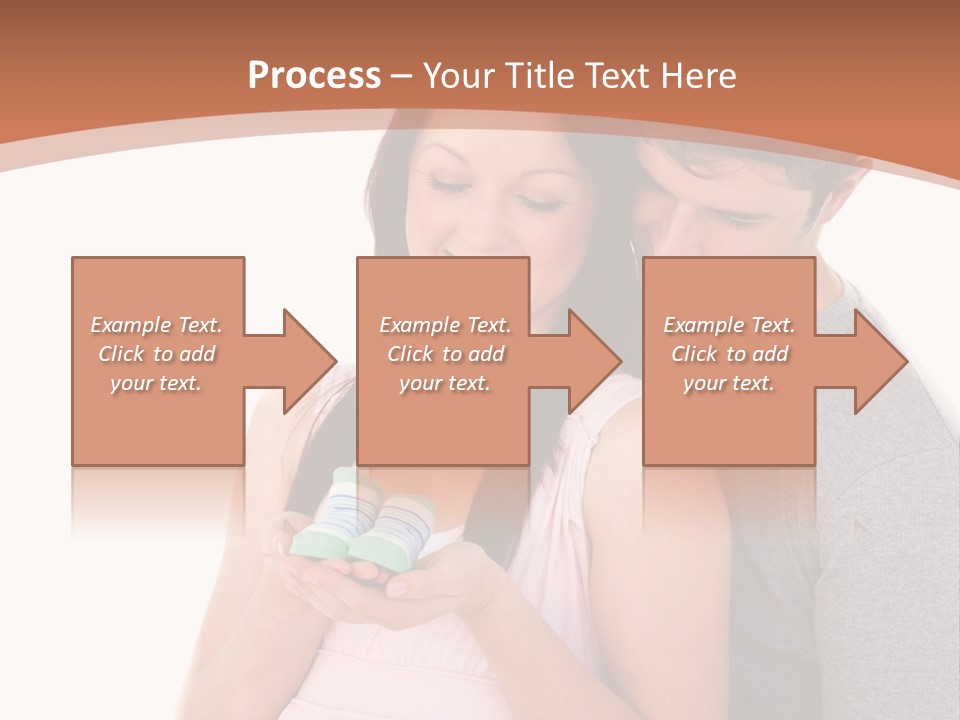 Process – Your Title Text Here

Example Text. Click to add your text.

Example Text. Click to add your text.

Example Text. Click to add your text.